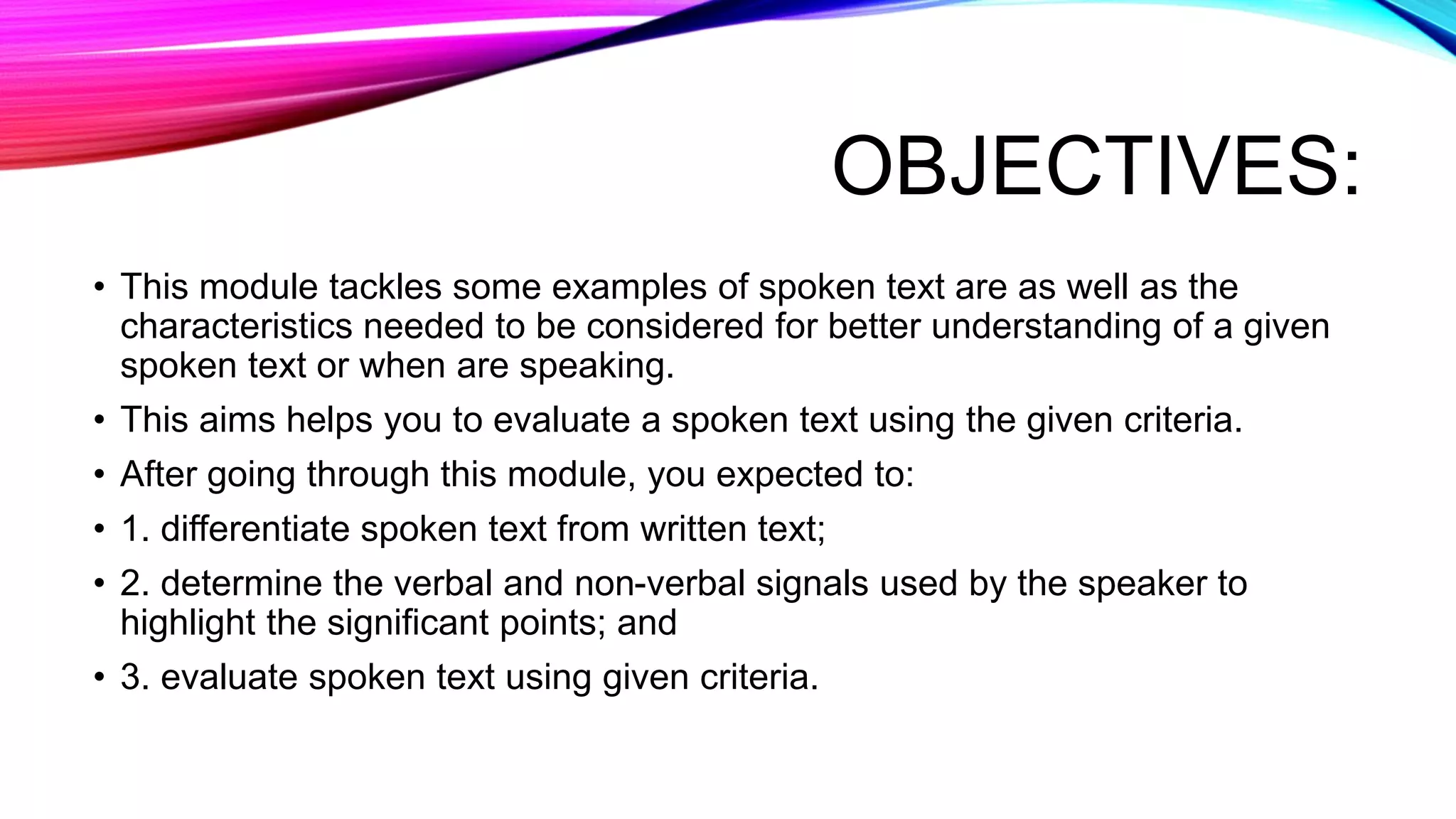 OBJECTIVES:

• This module tackles some examples of spoken text are as well as the characteristics needed to be considered for better understanding of a given spoken text or when are speaking.

• This aims helps you to evaluate a spoken text using the given criteria.

• After going through this module, you expected to:

• 1. differentiate spoken text from written text;

• 2. determine the verbal and non-verbal signals used by the speaker to highlight the significant points; and

• 3. evaluate spoken text using given criteria.